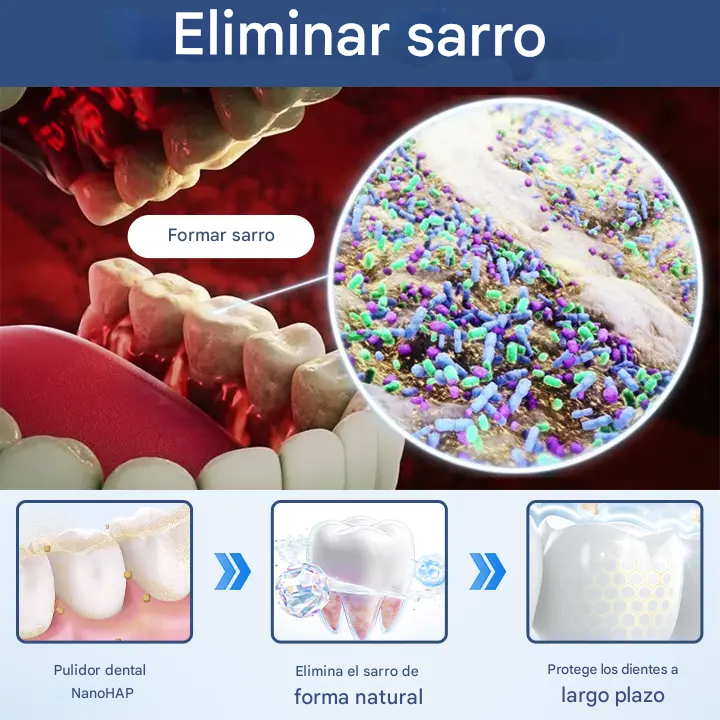 Eliminar sarro

Formar sarro

Pulidor dental NanoHAP

Elimina el sarro de forma natural

Protege los dientes a largo plazo